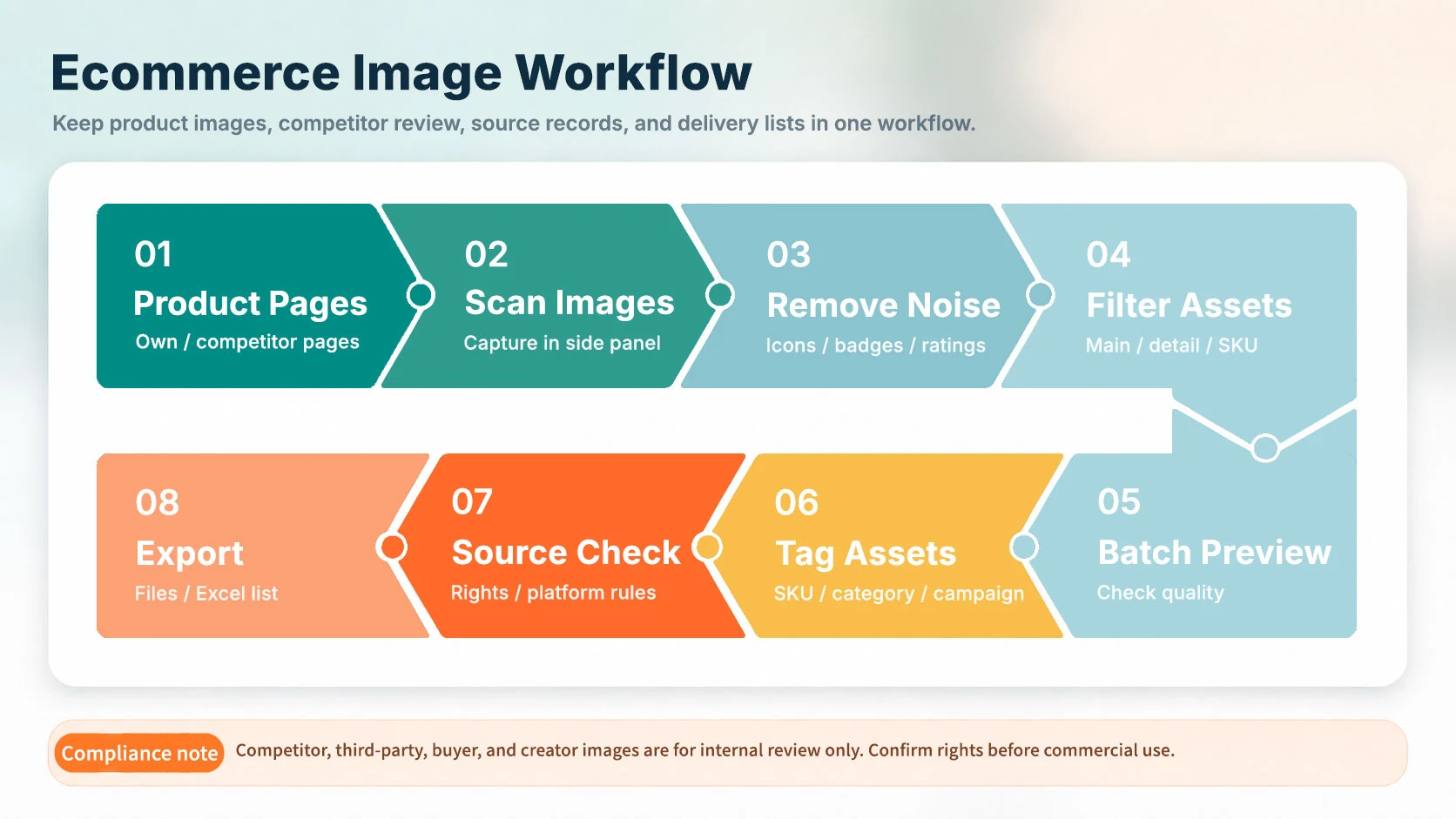 Ecommerce Image Workflow

Keep product images, competitor review, source records, and delivery lists in one workflow.

01
Product Pages
Own / competitor pages

02
Scan Images
Capture in side panel

03
Remove Noise
Icons / badges / ratings

04
Filter Assets
Main / detail / SKU

05
Batch Preview
Check quality

06
Tag Assets
SKU / category / campaign

07
Source Check
Rights / platform rules

08
Export
Files / Excel list

Compliance note Competitor, third-party, buyer, and creator images are for internal review only. Confirm rights before commercial use.